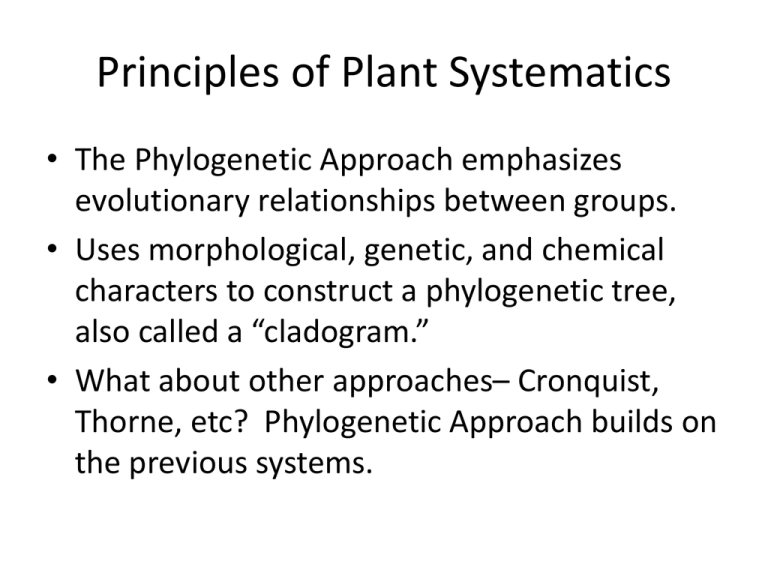 Principles of Plant Systematics

• The Phylogenetic Approach emphasizes evolutionary relationships between groups.

• Uses morphological, genetic, and chemical characters to construct a phylogenetic tree, also called a “cladogram.”

• What about other approaches– Cronquist, Thorne, etc?  Phylogenetic Approach builds on the previous systems.